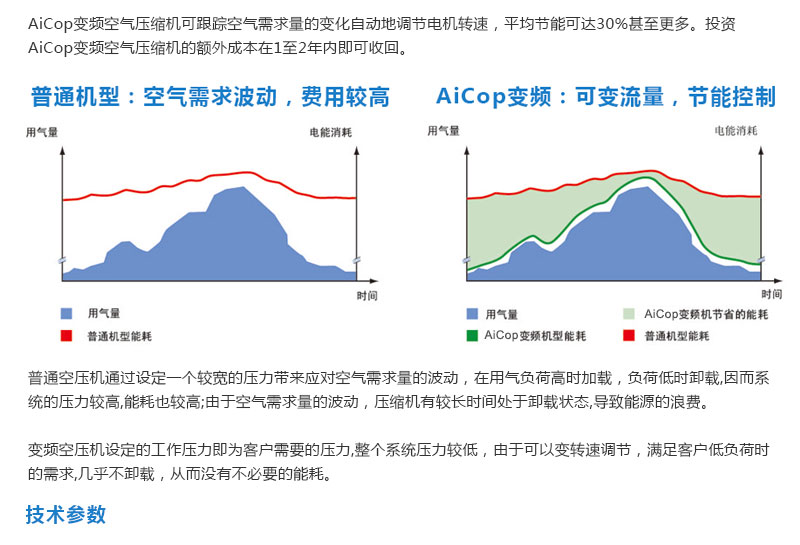 AiCop变频空气压缩机可跟踪空气需求量的变化自动地调节电机转速，平均节能可达30%甚至更多。投资AiCop变频空气压缩机的额外成本在1至2年内即可收回。

普通机型：空气需求波动，费用较高

用气量

电能消耗

时间

用气量

普通机型能耗

AiCop变频：可变流量，节能控制

用气量

电能消耗

时间

用气量

AiCop变频机节省的能耗

AiCop变频机型能耗

普通机型能耗

普通空压机通过设定一个较宽的压力带来应对空气需求量的波动，在用气负荷高时加载，负荷低时卸载,因而系统的压力较高,能耗也较高;由于空气需求量的波动，压缩机有较长时间处于卸载状态,导致能源的浪费。

变频空压机设定的工作压力即为客户需要的压力,整个系统压力较低，由于可以变转速调节，满足客户低负荷时的需求,几乎不卸载，从而没有不必要的能耗。

技术参数